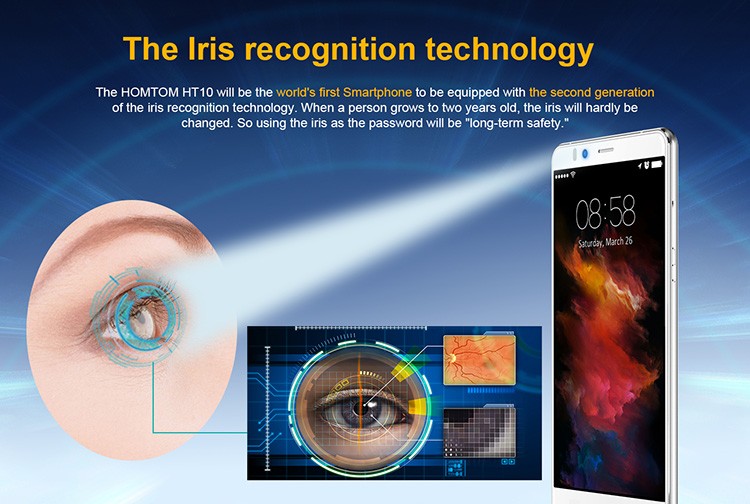 The Iris recognition technology

The HOMTOM HT10 will be the world's first Smartphone to be equipped with the second generation of the iris recognition technology. When a person grows to two years old, the iris will hardly be changed. So using the iris as the password will be "long-term safety."

08:58
Saturday, March 26